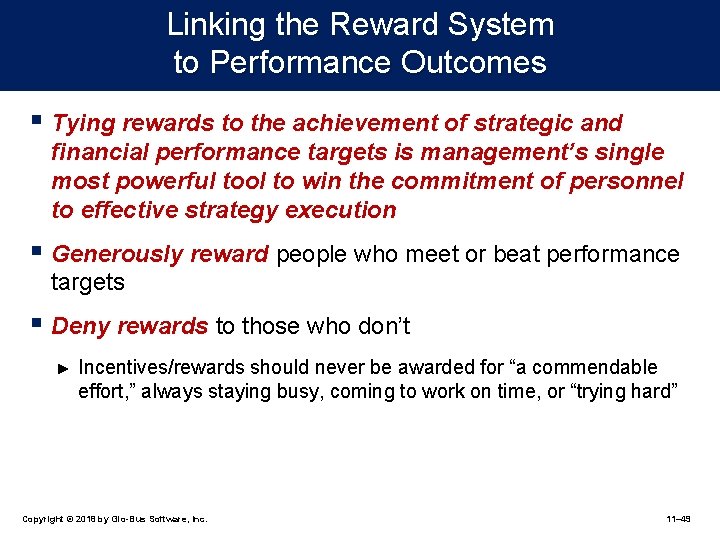 Linking the Reward System to Performance Outcomes

▪ Tying rewards to the achievement of strategic and financial performance targets is management's single most powerful tool to win the commitment of personnel to effective strategy execution

▪ Generously reward people who meet or beat performance targets

▪ Deny rewards to those who don't

► Incentives/rewards should never be awarded for "a commendable effort," always staying busy, coming to work on time, or "trying hard"

Copyright © 2018 by Glo-Bus Software, Inc.

11–49